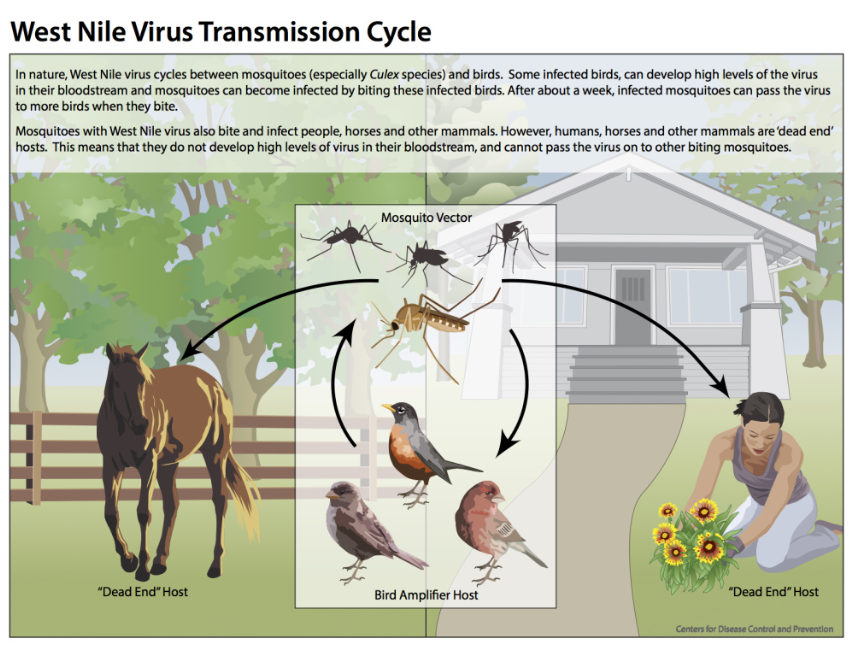 West Nile Virus Transmission Cycle

In nature, West Nile virus cycles between mosquitoes (especially Culex species) and birds. Some infected birds, can develop high levels of the virus in their bloodstream and mosquitoes can become infected by biting these infected birds. After about a week, infected mosquitoes can pass the virus to more birds when they bite.

Mosquitoes with West Nile virus also bite and infect people, horses and other mammals. However, humans, horses and other mammals are 'dead end' hosts. This means that they do not develop high levels of virus in their bloodstream, and cannot pass the virus on to other biting mosquitoes.

Mosquito Vector

"Dead End" Host

Bird Amplifier Host

"Dead End" Host

Centers for Disease Control and Prevention